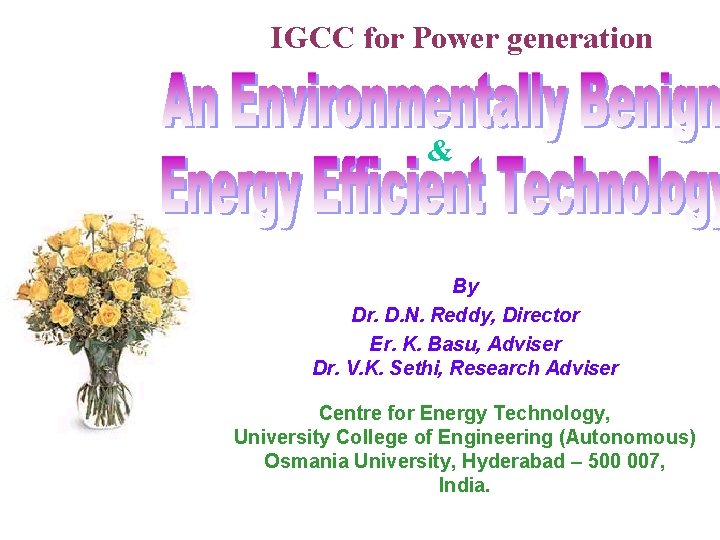 IGCC for Power generation

An Environmentally Benign
&
Energy Efficient Technology

By
Dr. D.N. Reddy, Director
Er. K. Basu, Adviser
Dr. V.K. Sethi, Research Adviser

Centre for Energy Technology,
University College of Engineering (Autonomous)
Osmania University, Hyderabad – 500 007,
India.